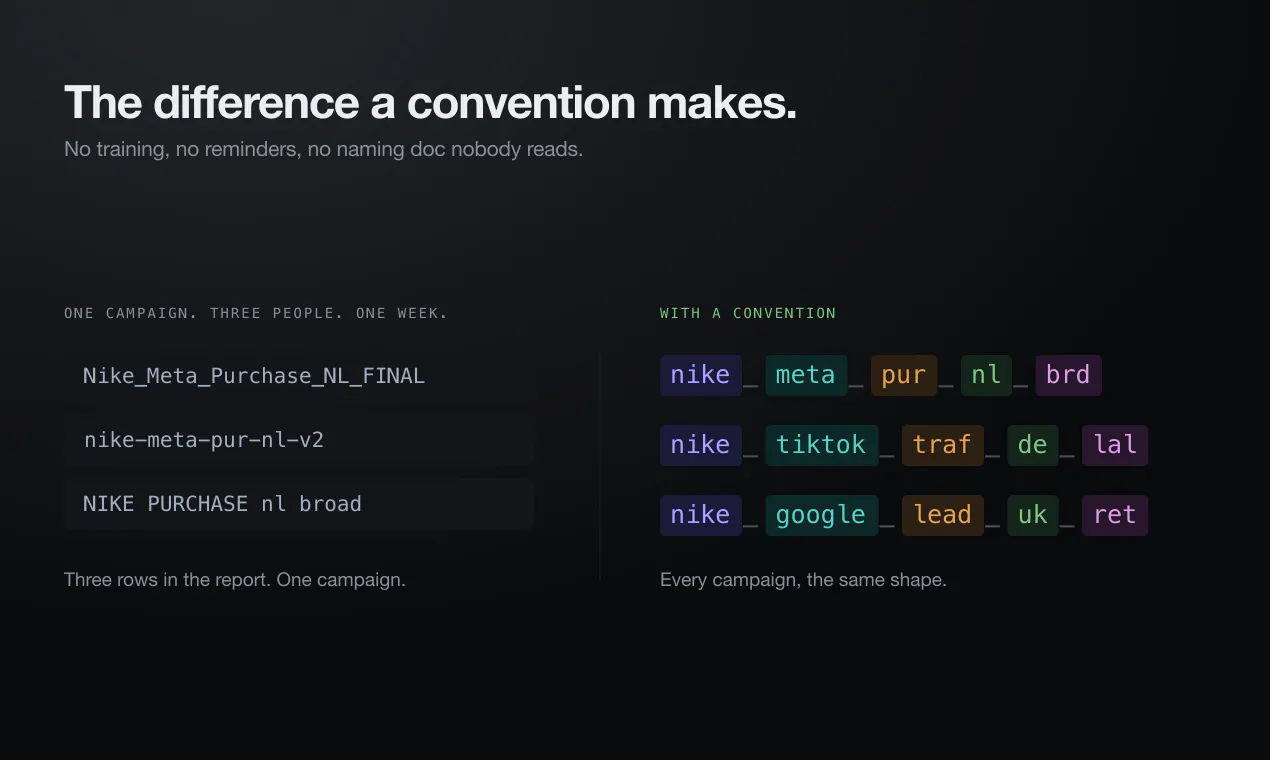 The difference a convention makes.
No training, no reminders, no naming doc nobody reads.

ONE CAMPAIGN. THREE PEOPLE. ONE WEEK.

Nike_Meta_Purchase_NL_FINAL

nike-meta-pur-nl-v2

NIKE PURCHASE nl broad

Three rows in the report. One campaign.

WITH A CONVENTION

nike_meta_pur_nl_brd

nike_tiktok_traf_de_lal

nike_google_lead_uk_ret

Every campaign, the same shape.